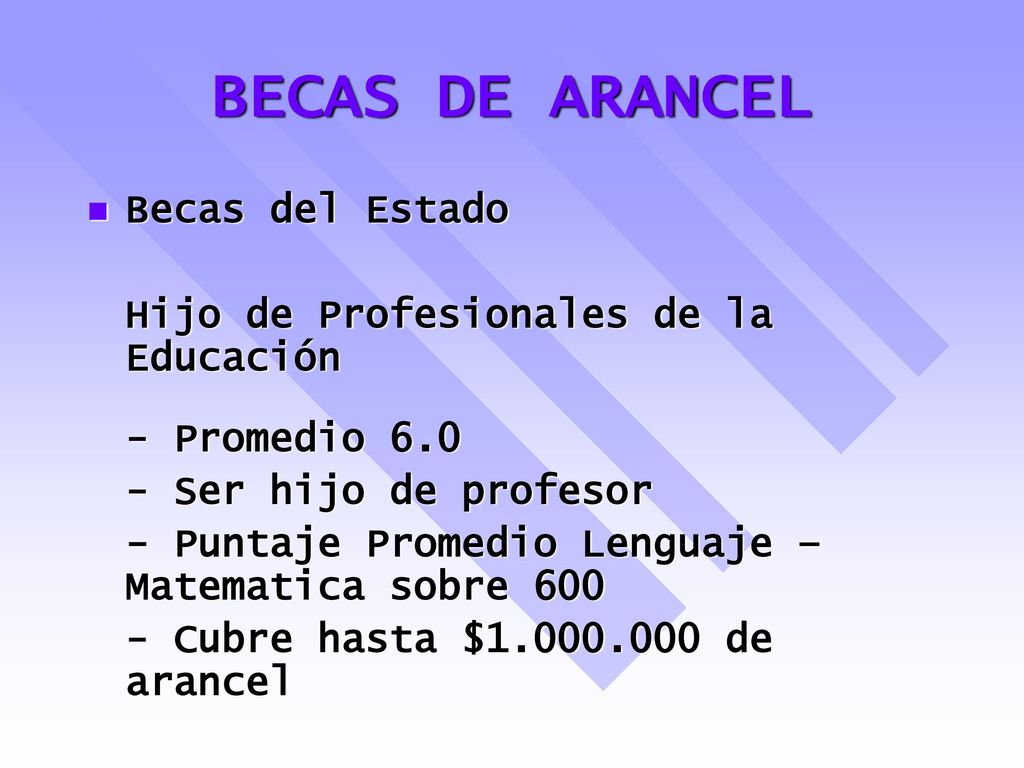 BECAS DE ARANCEL

Becas del Estado

Hijo de Profesionales de la Educación

- Promedio 6.0
- Ser hijo de profesor
- Puntaje Promedio Lenguaje – Matematica sobre 600
- Cubre hasta \$1.000.000 de arancel